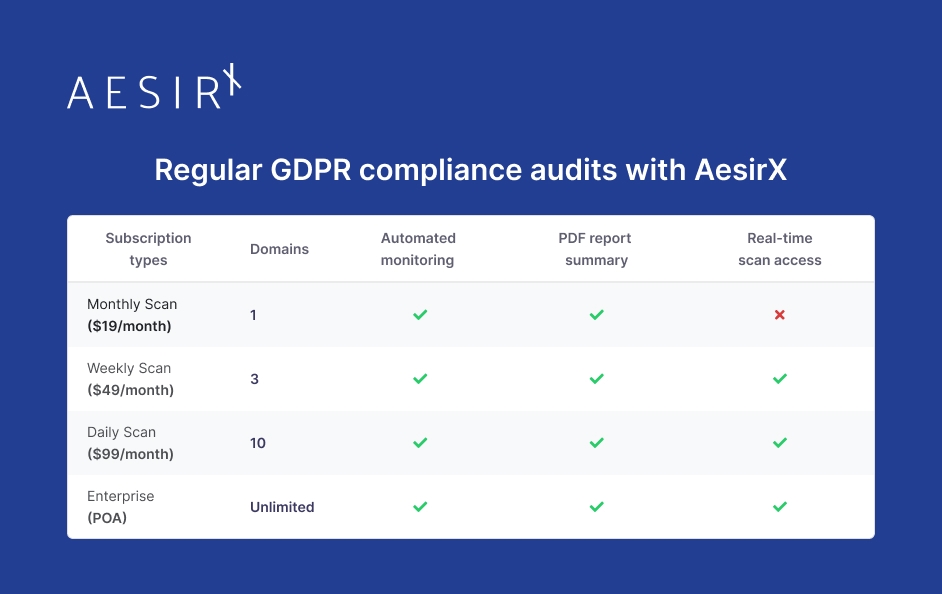 AESIRX

Regular GDPR compliance audits with AesirX

| Subscription types | Domains | Automated monitoring | PDF report summary | Real-time scan access |
|---|---|---|---|---|
| Monthly Scan ($19/month) | 1 | ✓ | ✓ | ✗ |
| Weekly Scan ($49/month) | 3 | ✓ | ✓ | ✓ |
| Daily Scan ($99/month) | 10 | ✓ | ✓ | ✓ |
| Enterprise (POA) | Unlimited | ✓ | ✓ | ✓ |